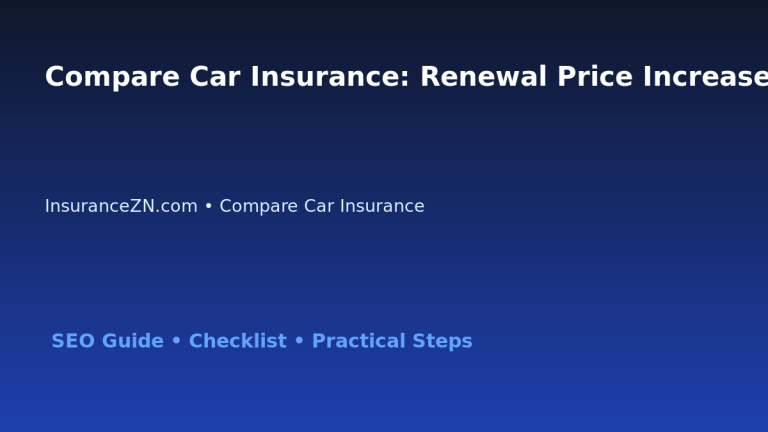 Compare Car Insurance: Renewal Price Increase

InsuranceZN.com • Compare Car Insurance

SEO Guide • Checklist • Practical Steps